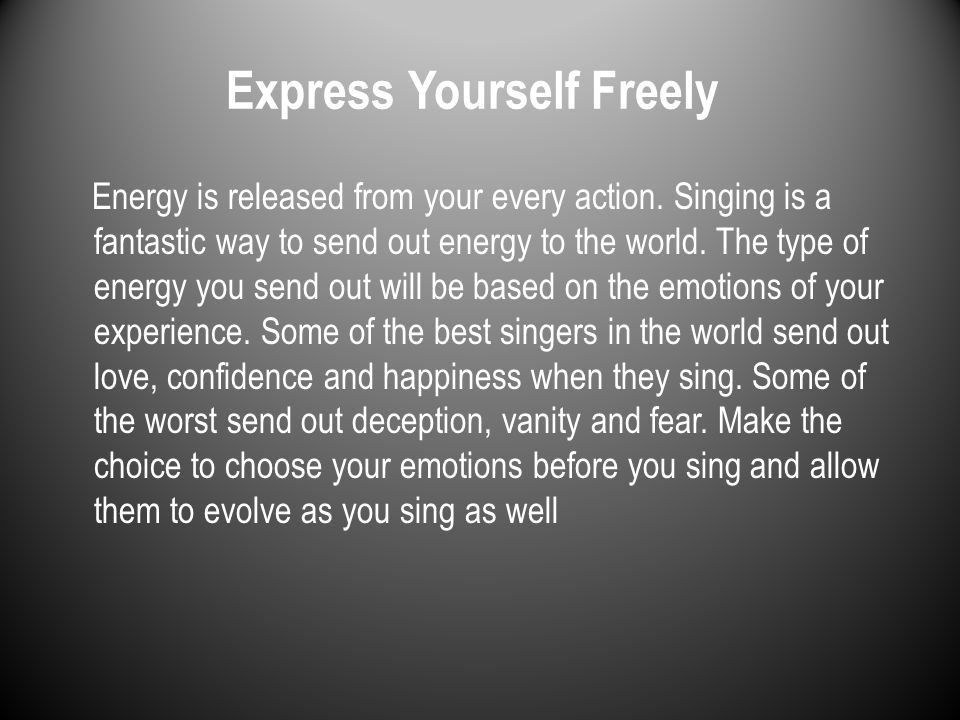 Express Yourself Freely

Energy is released from your every action. Singing is a fantastic way to send out energy to the world. The type of energy you send out will be based on the emotions of your experience. Some of the best singers in the world send out love, confidence and happiness when they sing. Some of the worst send out deception, vanity and fear. Make the choice to choose your emotions before you sing and allow them to evolve as you sing as well